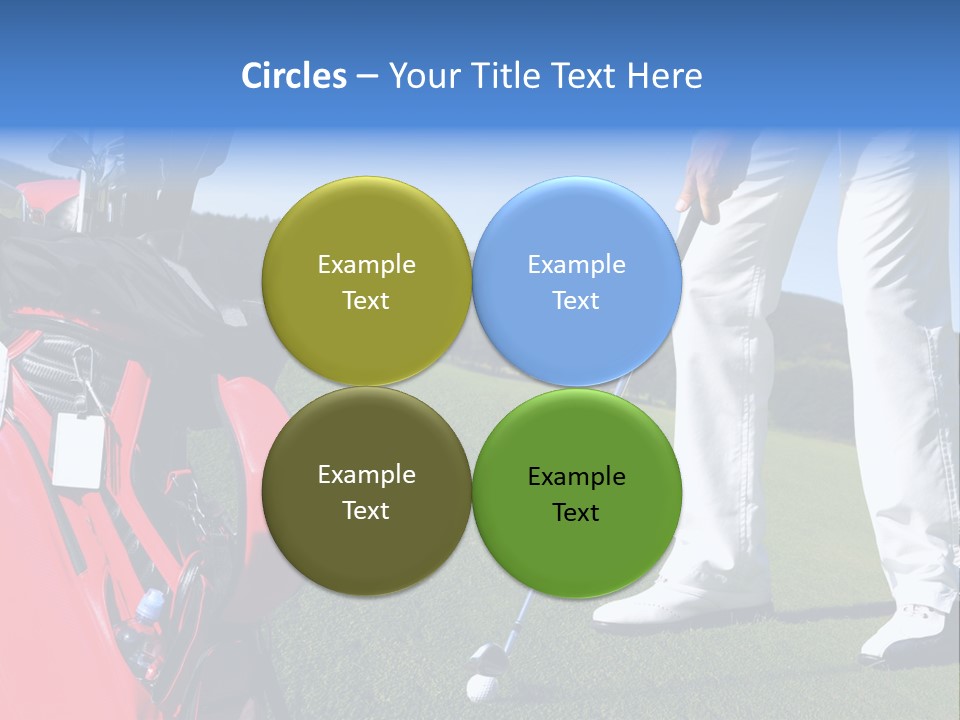 Circles – Your Title Text Here

Example Text

Example Text

Example Text

Example Text